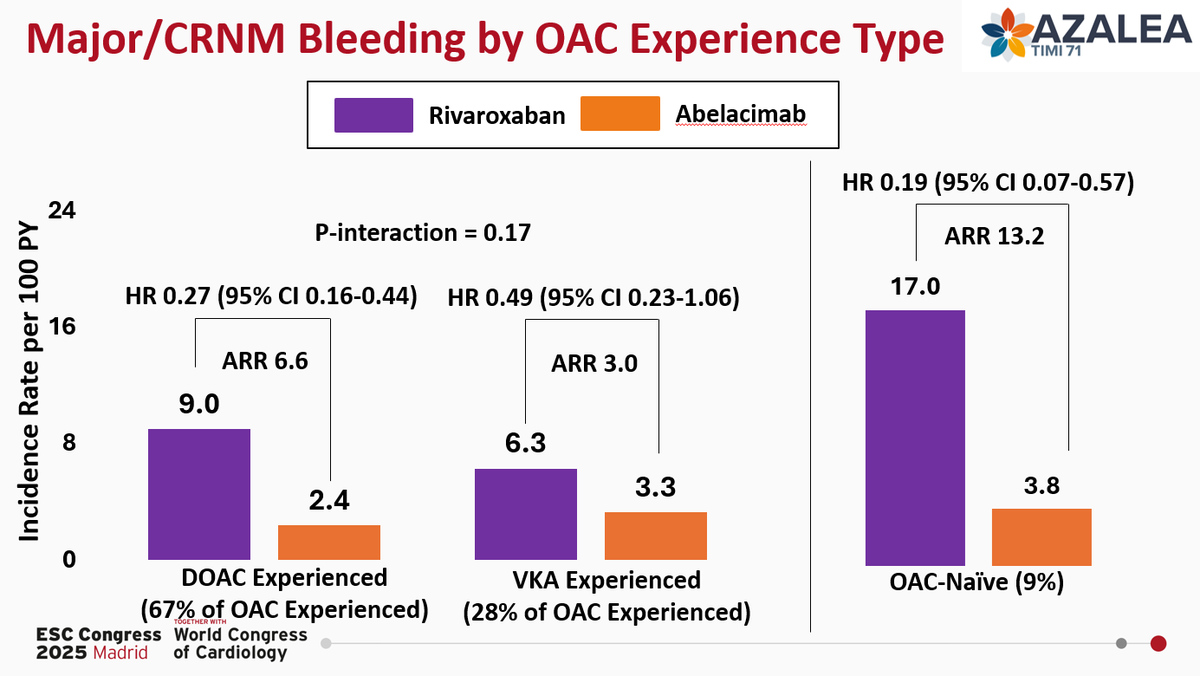 Major/CRNM Bleeding by OAC Experience Type

AZALEA
TIMI 71

Rivaroxaban
Abelacimab

Incidence Rate per 100 PY

24
16
8
0

P-interaction = 0.17

HR 0.27 (95% CI 0.16-0.44)
ARR 6.6
9.0
2.4
DOAC Experienced
(67% of OAC Experienced)

HR 0.49 (95% CI 0.23-1.06)
ARR 3.0
6.3
3.3
VKA Experienced
(28% of OAC Experienced)

HR 0.19 (95% CI 0.07-0.57)
ARR 13.2
17.0
3.8
OAC-Naïve (9%)

ESC Congress 2025 Madrid
TOGETHER WITH
World Congress of Cardiology